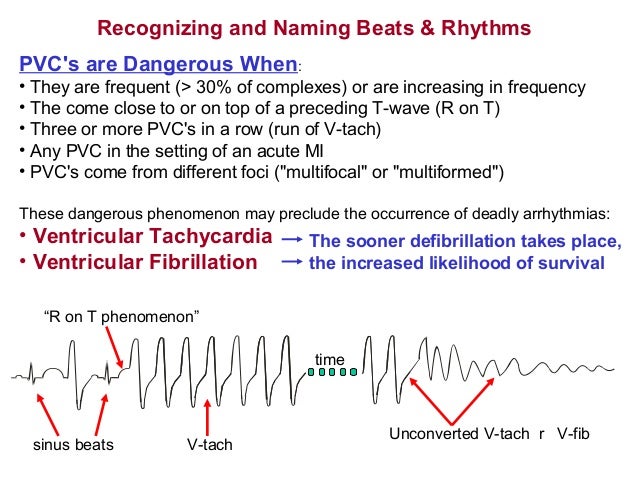 Recognizing and Naming Beats & Rhythms

PVC's are Dangerous When:
• They are frequent (> 30% of complexes) or are increasing in frequency
• The come close to or on top of a preceding T-wave (R on T)
• Three or more PVC's in a row (run of V-tach)
• Any PVC in the setting of an acute MI
• PVC's come from different foci ("multifocal" or "multiformed")

These dangerous phenomenon may preclude the occurrence of deadly arrhythmias:
• Ventricular Tachycardia → The sooner defibrillation takes place,
• Ventricular Fibrillation → the increased likelihood of survival

"R on T phenomenon"

time

sinus beats

V-tach

Unconverted V-tach r V-fib